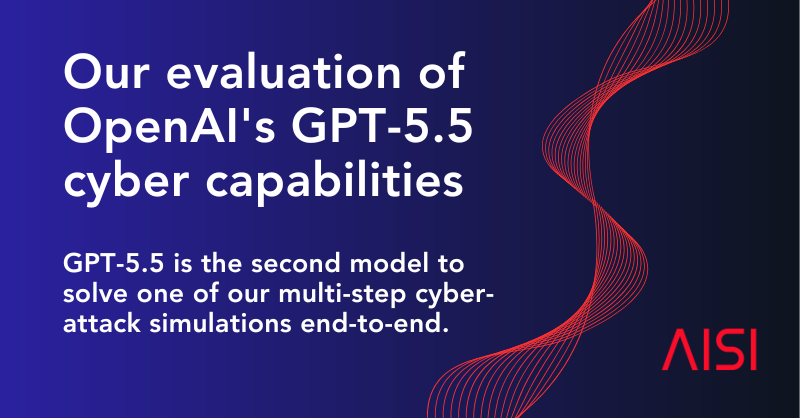 Our evaluation of OpenAI's GPT-5.5 cyber capabilities

GPT-5.5 is the second model to solve one of our multi-step cyber-attack simulations end-to-end.

AISI